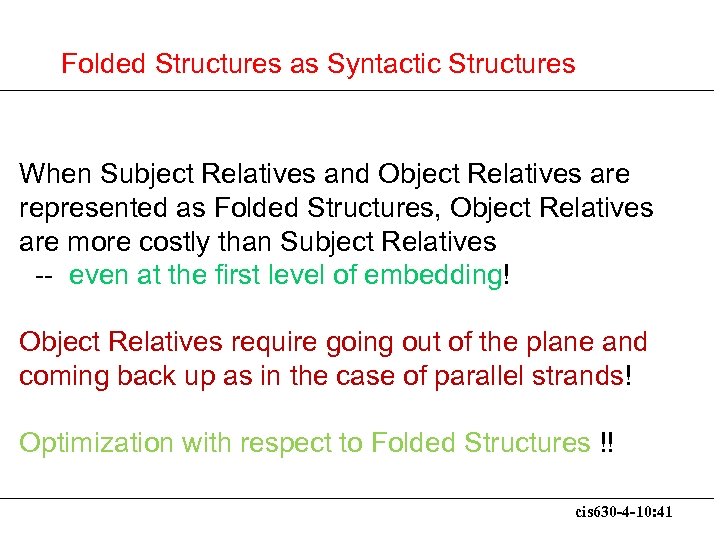 Folded Structures as Syntactic Structures

When Subject Relatives and Object Relatives are represented as Folded Structures, Object Relatives are more costly than Subject Relatives
-- even at the first level of embedding!

Object Relatives require going out of the plane and coming back up as in the case of parallel strands!

Optimization with respect to Folded Structures !!

cis630-4-10:41